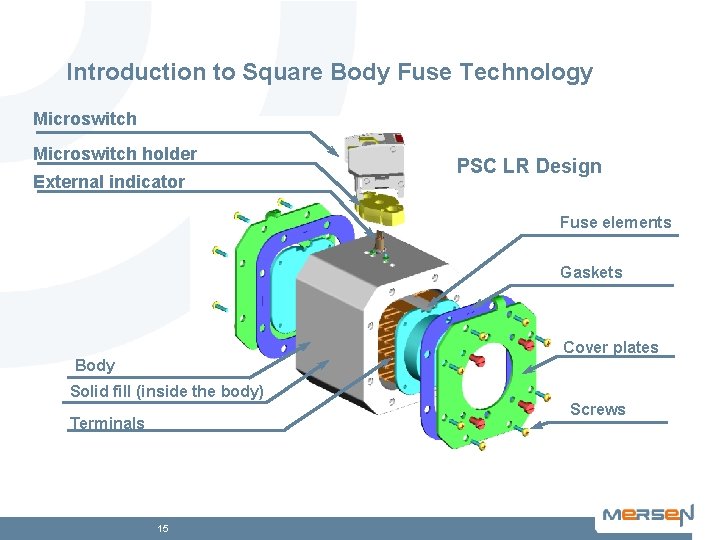 Introduction to Square Body Fuse Technology

Microswitch

Microswitch holder

External indicator

PSC LR Design

Fuse elements

Gaskets

Cover plates

Screws

Body

Solid fill (inside the body)

Terminals

15

MERSEN